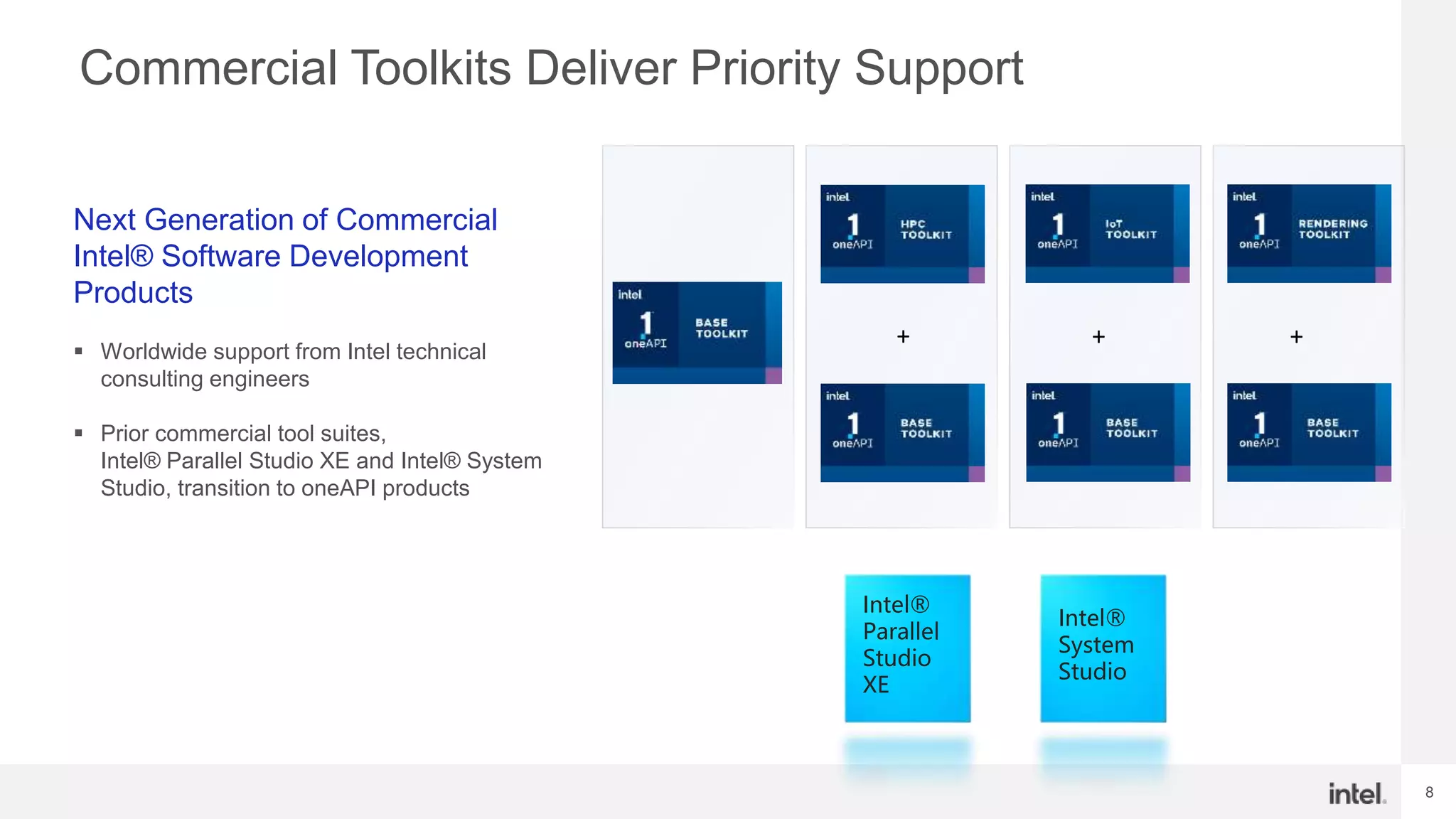 Commercial Toolkits Deliver Priority Support

Next Generation of Commercial Intel® Software Development Products

▪ Worldwide support from Intel technical consulting engineers

▪ Prior commercial tool suites, Intel® Parallel Studio XE and Intel® System Studio, transition to oneAPI products

intel 1 oneAPI BASE TOOLKIT

intel 1 oneAPI HPC TOOLKIT
+
intel 1 oneAPI BASE TOOLKIT

intel 1 oneAPI IoT TOOLKIT
+
intel 1 oneAPI BASE TOOLKIT

intel 1 oneAPI RENDERING TOOLKIT
+
intel 1 oneAPI BASE TOOLKIT

Intel® Parallel Studio XE

Intel® System Studio

intel.

8